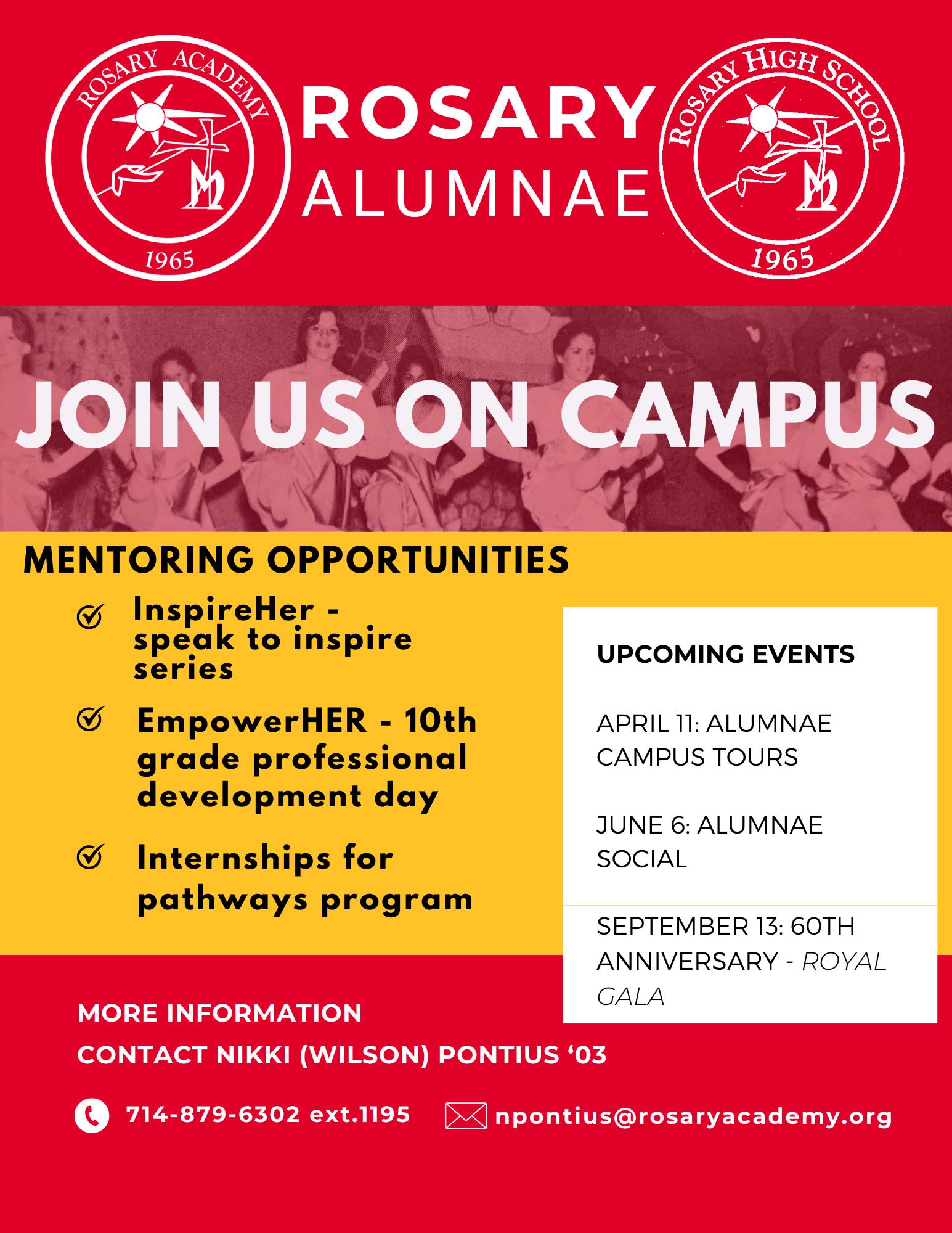 ROSARY ACADEMY
1965

ROSARY
ALUMNAE

ROSARY HIGH SCHOOL
1965

JOIN US ON CAMPUS

MENTORING OPPORTUNITIES

InspireHer - speak to inspire series

EmpowerHER - 10th grade professional development day

Internships for pathways program

UPCOMING EVENTS

APRIL 11: ALUMNAE CAMPUS TOURS

JUNE 6: ALUMNAE SOCIAL

SEPTEMBER 13: 60TH ANNIVERSARY - ROYAL GALA

MORE INFORMATION

CONTACT NIKKI (WILSON) PONTIUS ‘03

714-879-6302 ext.1195

npontius@rosaryacademy.org